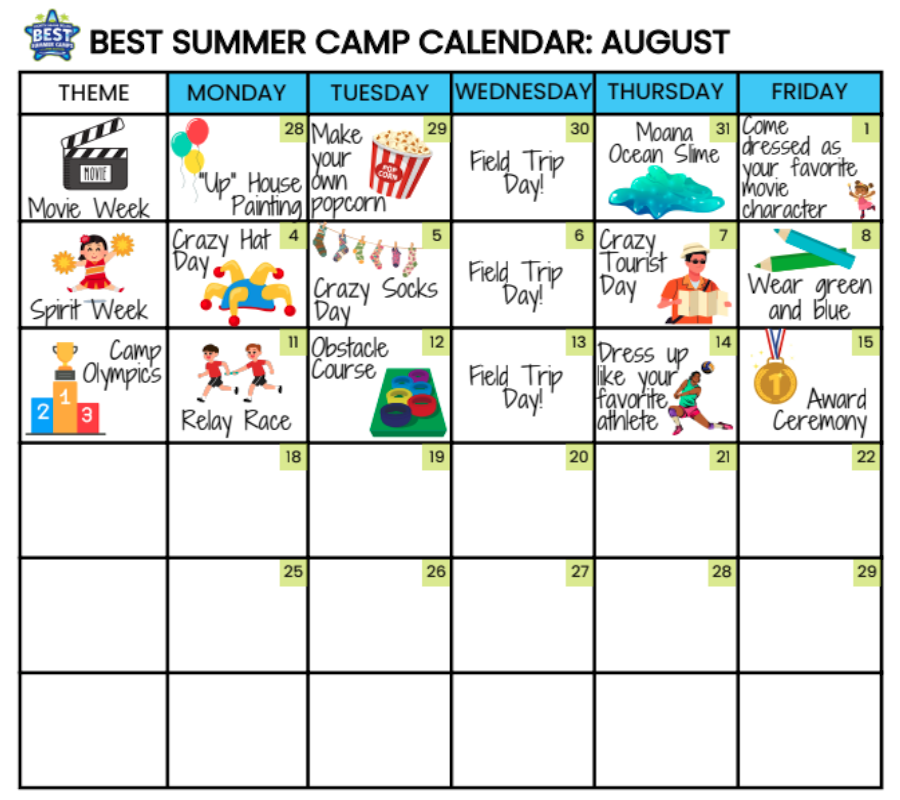 BEST SUMMER CAMPS

BEST SUMMER CAMP CALENDAR: AUGUST

| THEME | MONDAY | TUESDAY | WEDNESDAY | THURSDAY | FRIDAY |
|---|---|---|---|---|---|
| MOVIE Movie Week | 28 "Up" House Painting | 29 Make your own popcorn POP CORN | 30 Field Trip Day! | 31 Moana Ocean Slime | 1 Come dressed as your favorite movie character |
| Spirit Week | 4 Crazy Hat Day | 5 Crazy Socks Day | 6 Field Trip Day! | 7 Crazy Tourist Day | 8 Wear green and blue |
| Camp Olympics 2 1 3 | 11 Relay Race | 12 Obstacle Course | 13 Field Trip Day! | 14 Dress up like your favorite athlete | 15 Award Ceremony |
| | 18 | 19 | 20 | 21 | 22 |
| | 25 | 26 | 27 | 28 | 29 |
| | | | | | |